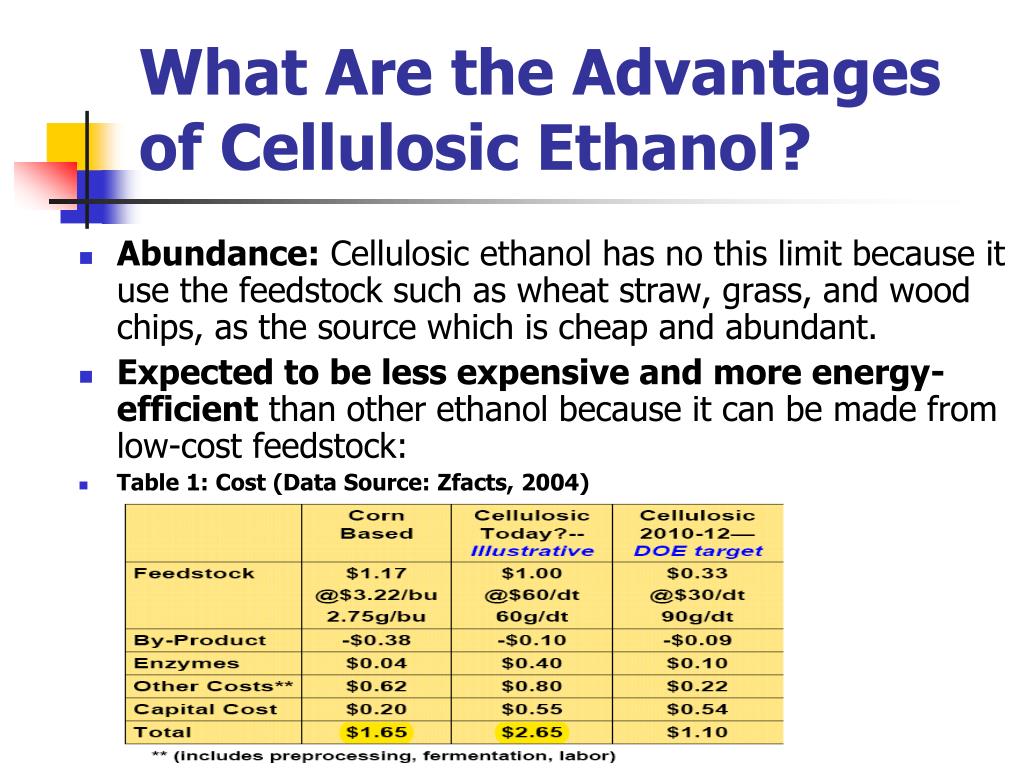 What Are the Advantages of Cellulosic Ethanol?

Abundance: Cellulosic ethanol has no this limit because it use the feedstock such as wheat straw, grass, and wood chips, as the source which is cheap and abundant.

Expected to be less expensive and more energy-efficient than other ethanol because it can be made from low-cost feedstock:

Table 1: Cost (Data Source: Zfacts, 2004)

| | Corn Based | Cellulosic Today?-- Illustrative | Cellulosic 2010-12— DOE target |
|---|---|---|---|
| Feedstock | \$1.17 @\$3.22/bu 2.75g/bu | \$1.00 @\$60/dt 60g/dt | \$0.33 @\$30/dt 90g/dt |
| By-Product | -\$0.38 | -\$0.10 | -\$0.09 |
| Enzymes | \$0.04 | \$0.40 | \$0.10 |
| Other Costs** | \$0.62 | \$0.80 | \$0.22 |
| Capital Cost | \$0.20 | \$0.55 | \$0.54 |
| Total | \$1.65 | \$2.65 | \$1.10 |

** (includes preprocessing, fermentation, labor)